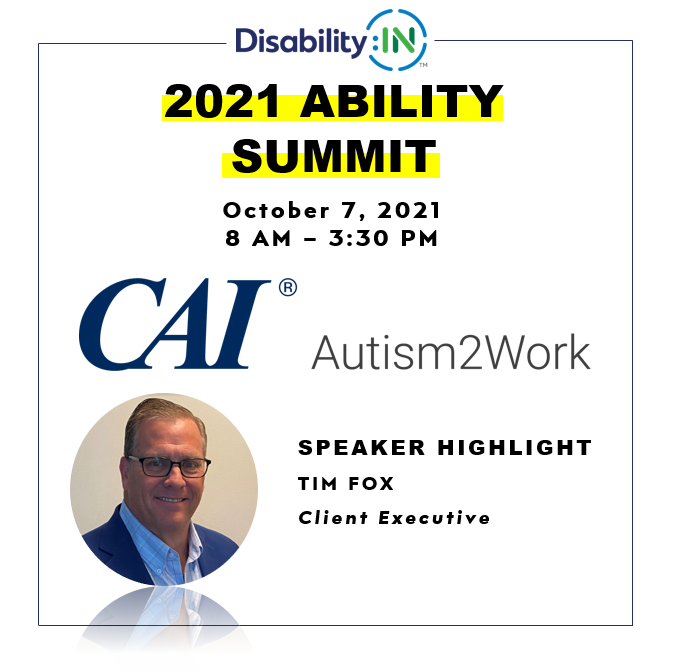 Disability:IN™

2021 ABILITY SUMMIT

October 7, 2021
8 AM – 3:30 PM

CAI®

Autism2Work

SPEAKER HIGHLIGHT
TIM FOX
Client Executive